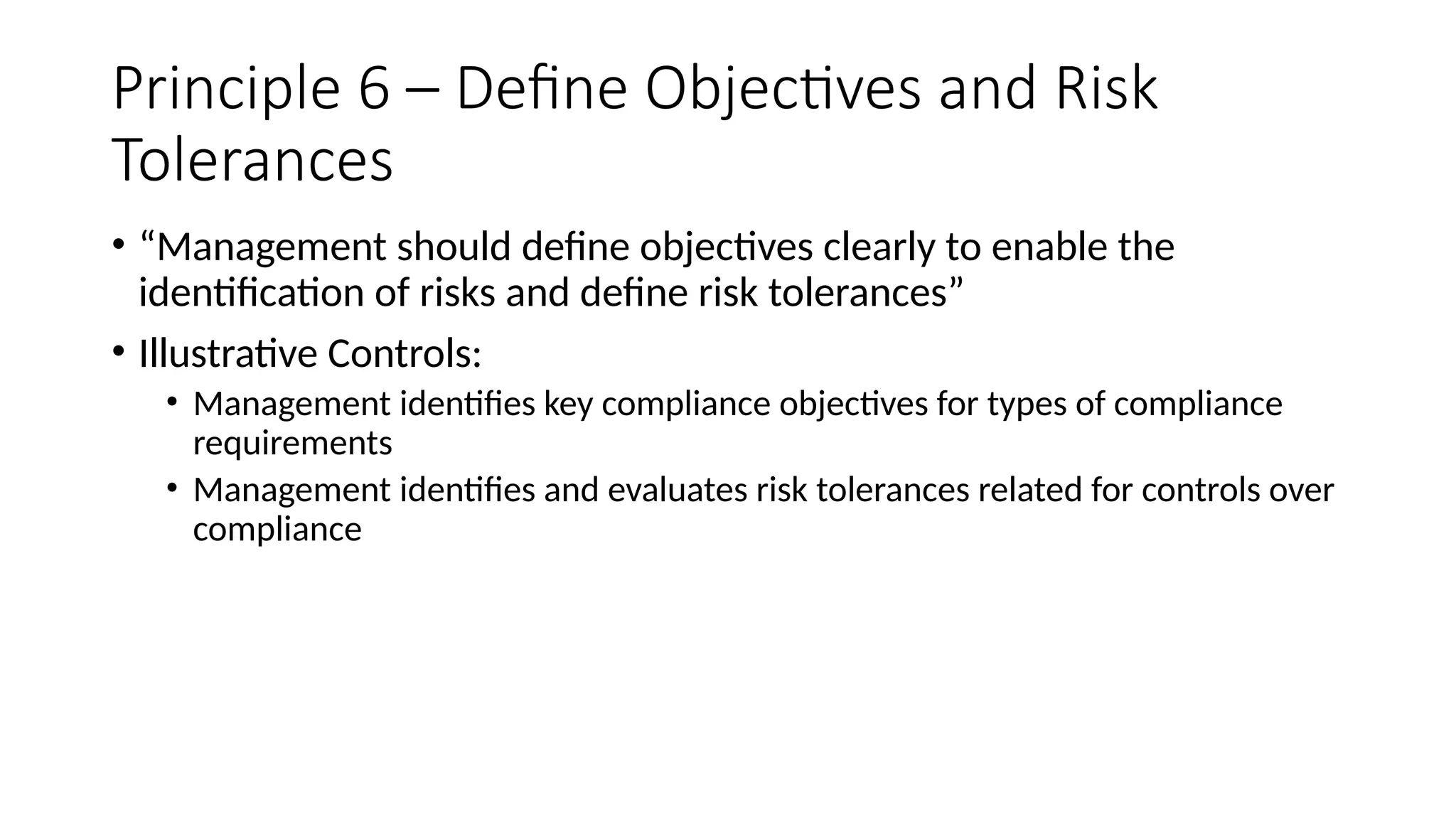 Principle 6 – Define Objectives and Risk Tolerances

• “Management should define objectives clearly to enable the identification of risks and define risk tolerances”

• Illustrative Controls:
  • Management identifies key compliance objectives for types of compliance requirements
  • Management identifies and evaluates risk tolerances related for controls over compliance